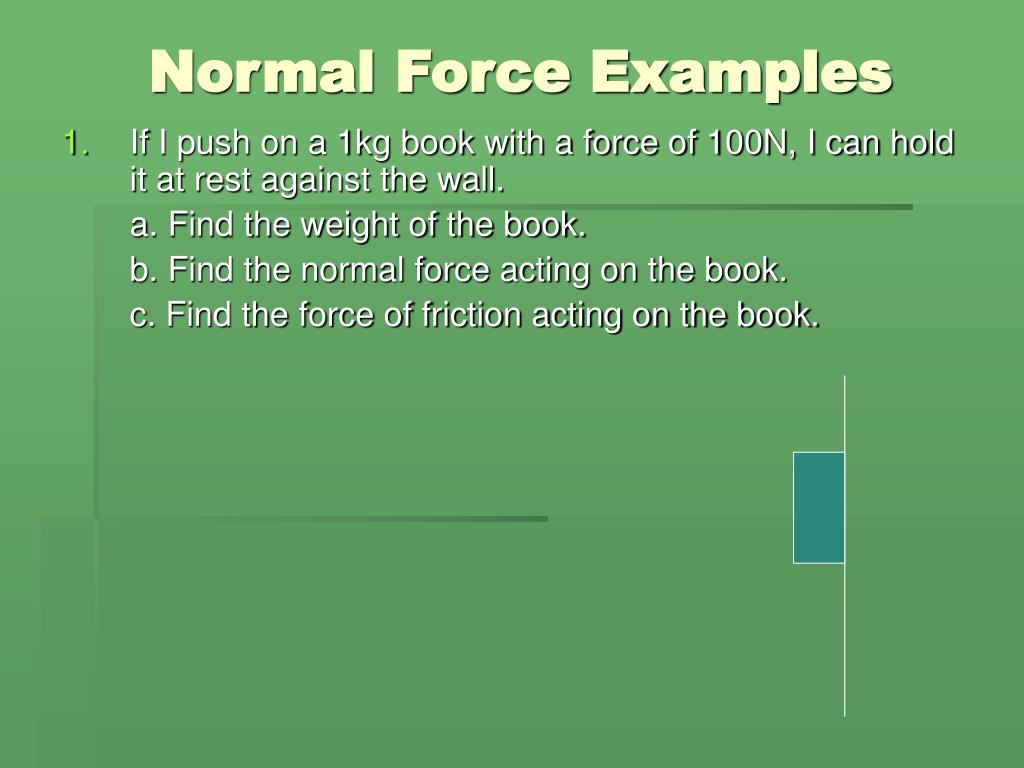 Normal Force Examples

1. If I push on a 1kg book with a force of 100N, I can hold it at rest against the wall.

a. Find the weight of the book.

b. Find the normal force acting on the book.

c. Find the force of friction acting on the book.